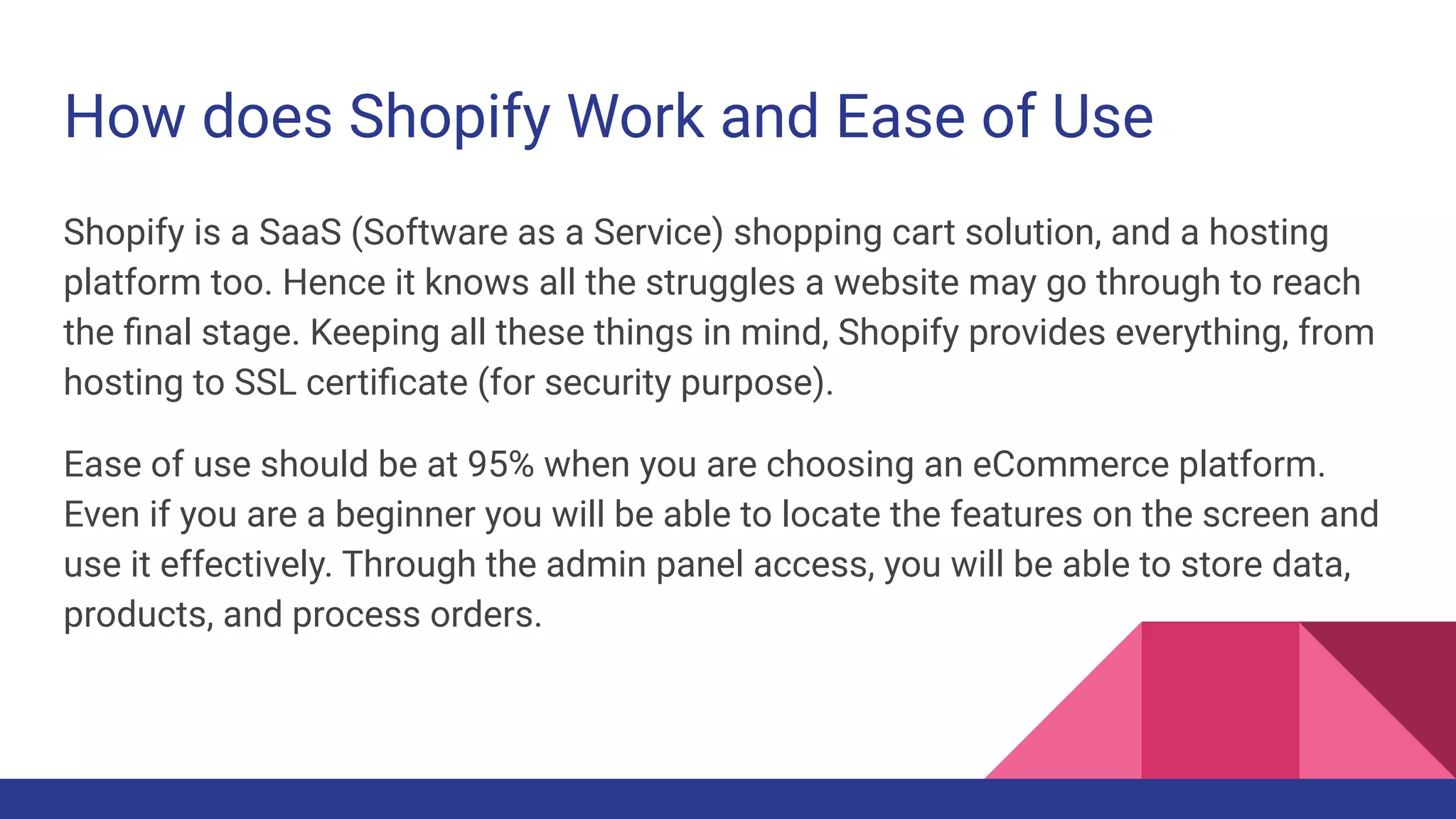 How does Shopify Work and Ease of Use

Shopify is a SaaS (Software as a Service) shopping cart solution, and a hosting platform too. Hence it knows all the struggles a website may go through to reach the final stage. Keeping all these things in mind, Shopify provides everything, from hosting to SSL certificate (for security purpose).

Ease of use should be at 95% when you are choosing an eCommerce platform. Even if you are a beginner you will be able to locate the features on the screen and use it effectively. Through the admin panel access, you will be able to store data, products, and process orders.